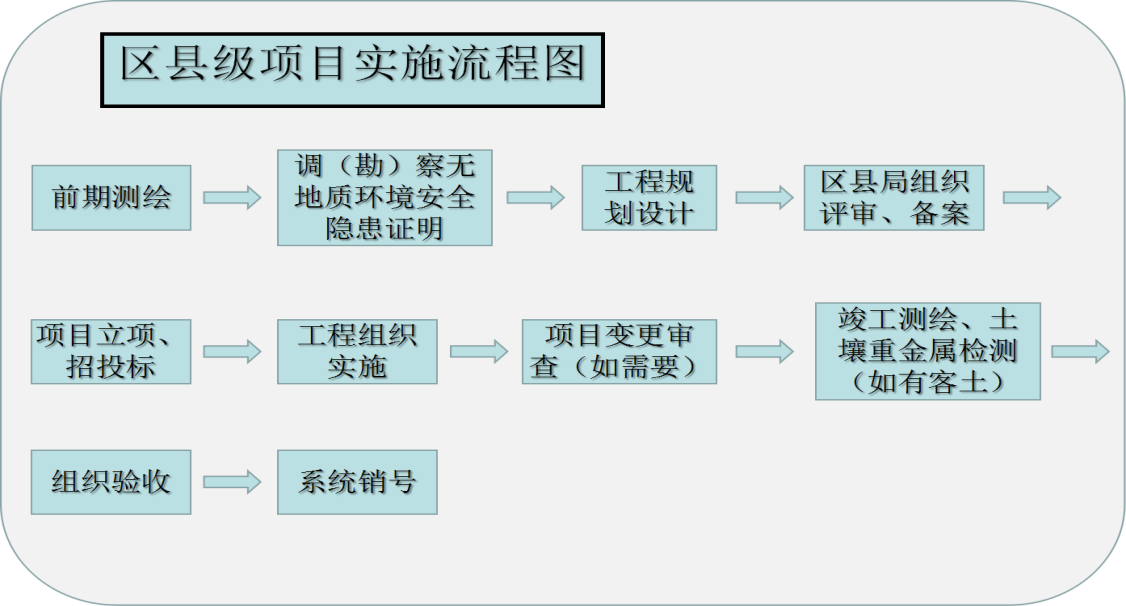 区县级项目实施流程图

前期测绘

调（勘）察无地质环境安全隐患证明

工程规划设计

区县局组织评审、备案

项目立项、招投标

工程组织实施

项目变更审查（如需要）

竣工测绘、土壤重金属检测（如有客土）

组织验收

系统销号